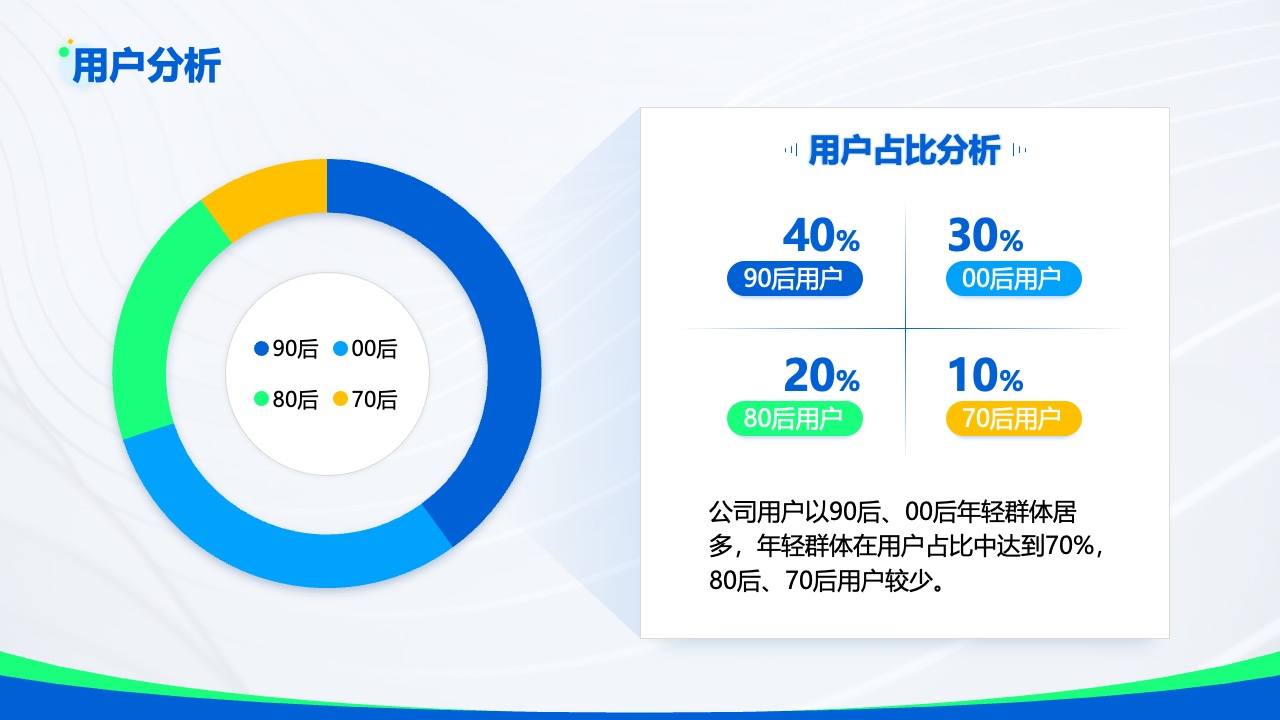 用户分析

90后 00后
80后 70后

用户占比分析

40%
90后用户

30%
00后用户

20%
80后用户

10%
70后用户

公司用户以90后、00后年轻群体居多，年轻群体在用户占比中达到70%，80后、70后用户较少。